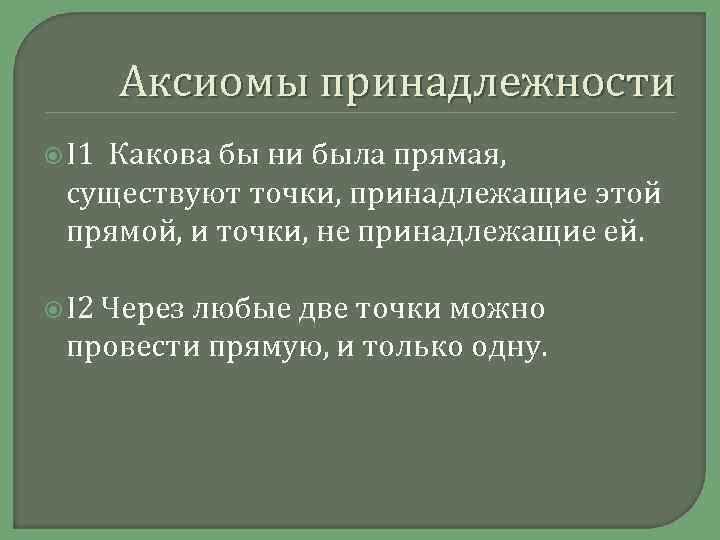 Аксиомы принадлежности

I1 Какова бы ни была прямая, существуют точки, принадлежащие этой прямой, и точки, не принадлежащие ей.

I2 Через любые две точки можно провести прямую, и только одну.